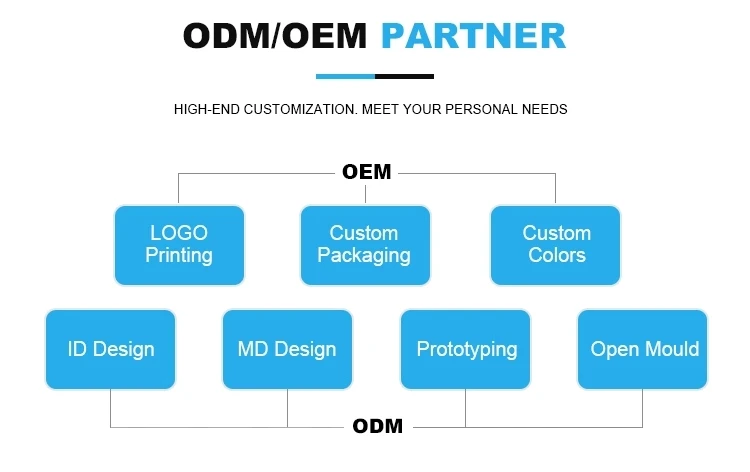 ODM/OEM PARTNER

HIGH-END CUSTOMIZATION. MEET YOUR PERSONAL NEEDS

OEM

LOGO Printing

Custom Packaging

Custom Colors

ID Design

MD Design

Prototyping

Open Mould

ODM